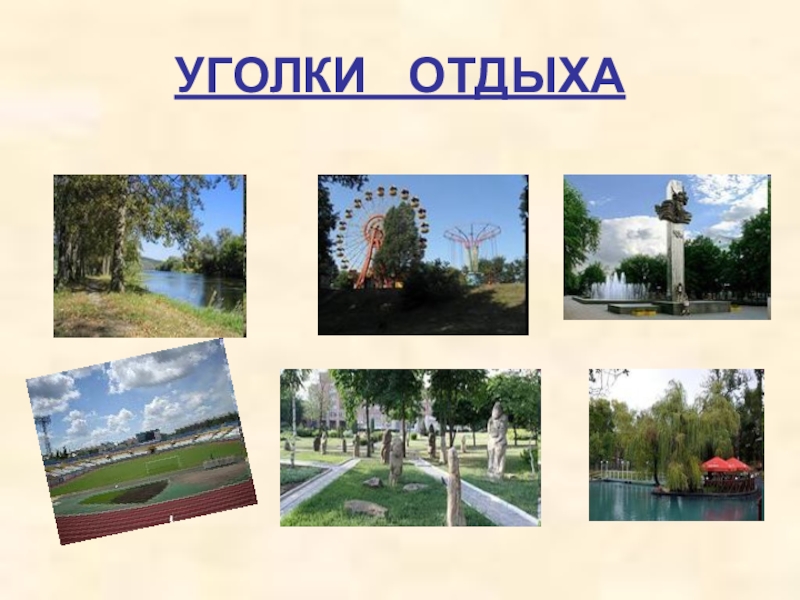 УГОЛКИ   ОТДЫХА